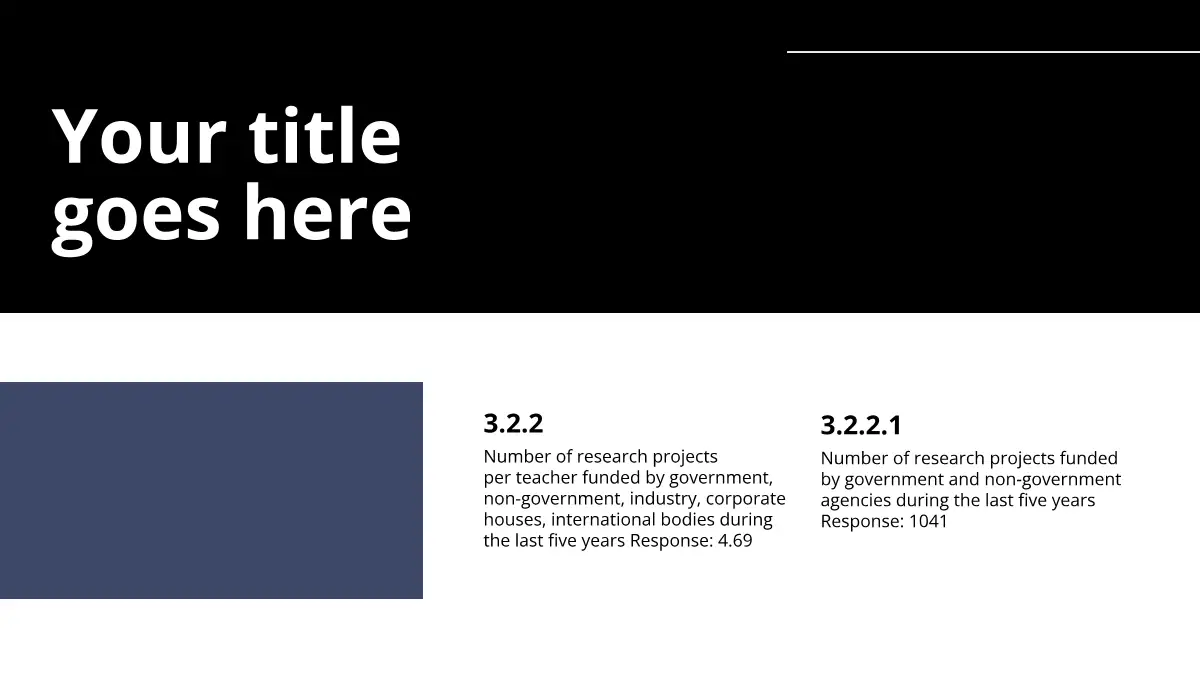 Your title goes here

3.2.2

Number of research projects per teacher funded by government, non-government, industry, corporate houses, international bodies during the last five years Response: 4.69

3.2.2.1

Number of research projects funded by government and non-government agencies during the last five years Response: 1041